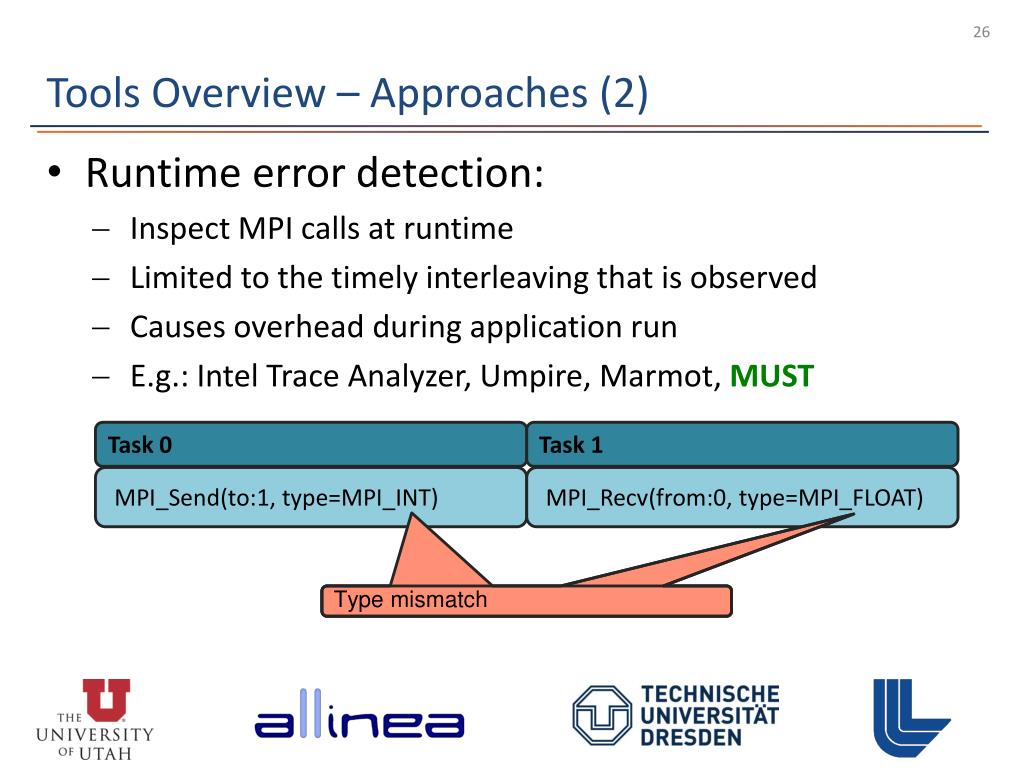 26

Tools Overview – Approaches (2)

• Runtime error detection:
– Inspect MPI calls at runtime
– Limited to the timely interleaving that is observed
– Causes overhead during application run
– E.g.: Intel Trace Analyzer, Umpire, Marmot, MUST

| Task 0 | Task 1 |
|---|---|
| MPI_Send(to:1, type=MPI_INT) | MPI_Recv(from:0, type=MPI_FLOAT) |

Type mismatch

THE UNIVERSITY OF UTAH

allinea

TECHNISCHE UNIVERSITÄT DRESDEN